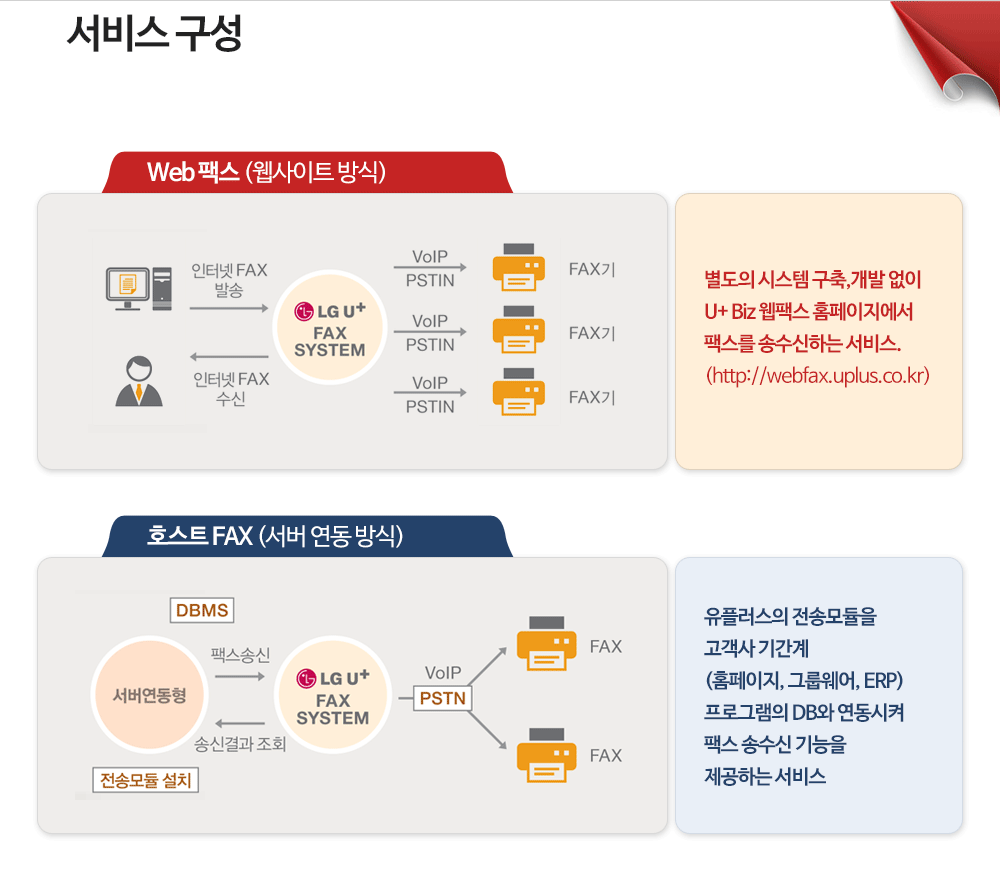 서비스 구성

Web 팩스 (웹사이트 방식)

인터넷 FAX 발송

인터넷 FAX 수신

LG U+ FAX SYSTEM

VoIP PSTIN

FAX기

VoIP PSTIN

FAX기

VoIP PSTIN

FAX기

별도의 시스템 구축,개발 없이 U+ Biz 웹팩스 홈페이지에서 팩스를 송수신하는 서비스. (http://webfax.uplus.co.kr)

호스트 FAX (서버 연동 방식)

DBMS

서버연동형

전송모듈 설치

팩스송신

송신결과 조회

LG U+ FAX SYSTEM

VoIP

PSTN

FAX

FAX

유플러스의 전송모듈을 고객사 기간계 (홈페이지, 그룹웨어, ERP) 프로그램의 DB와 연동시켜 팩스 송수신 기능을 제공하는 서비스